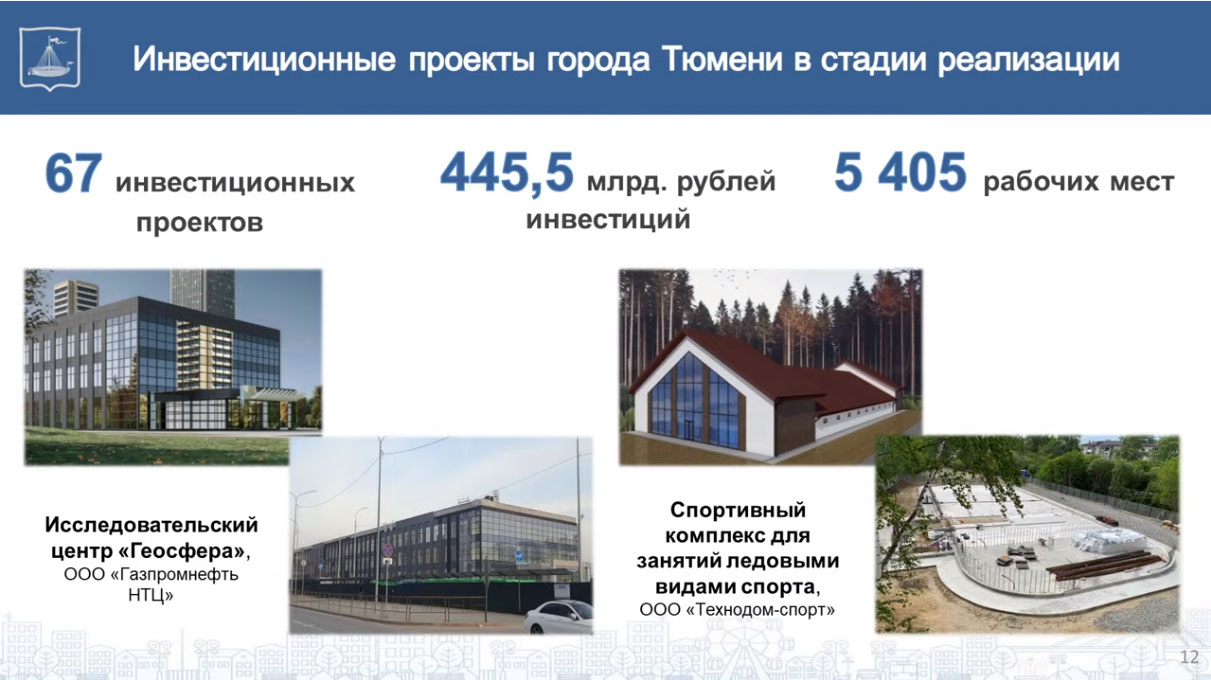 Инвестиционные проекты города Тюмени в стадии реализации

67 инвестиционных проектов

445,5 млрд. рублей инвестиций

5 405 рабочих мест

Исследовательский центр «Геосфера», ООО «Газпромнефть НТЦ»

Спортивный комплекс для занятий ледовыми видами спорта, ООО «Технодом-спорт»

12